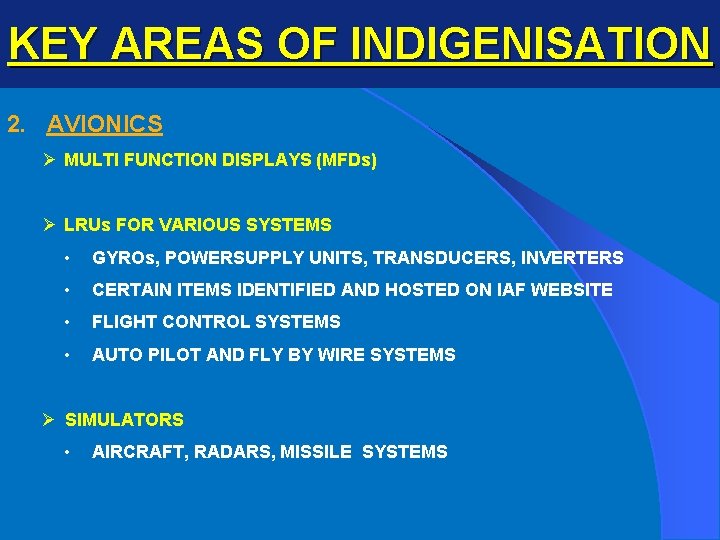 KEY AREAS OF INDIGENISATION

2. AVIONICS

➢ MULTI FUNCTION DISPLAYS (MFDs)

➢ LRUs FOR VARIOUS SYSTEMS

• GYROs, POWERSUPPLY UNITS, TRANSDUCERS, INVERTERS

• CERTAIN ITEMS IDENTIFIED AND HOSTED ON IAF WEBSITE

• FLIGHT CONTROL SYSTEMS

• AUTO PILOT AND FLY BY WIRE SYSTEMS

➢ SIMULATORS

• AIRCRAFT, RADARS, MISSILE SYSTEMS